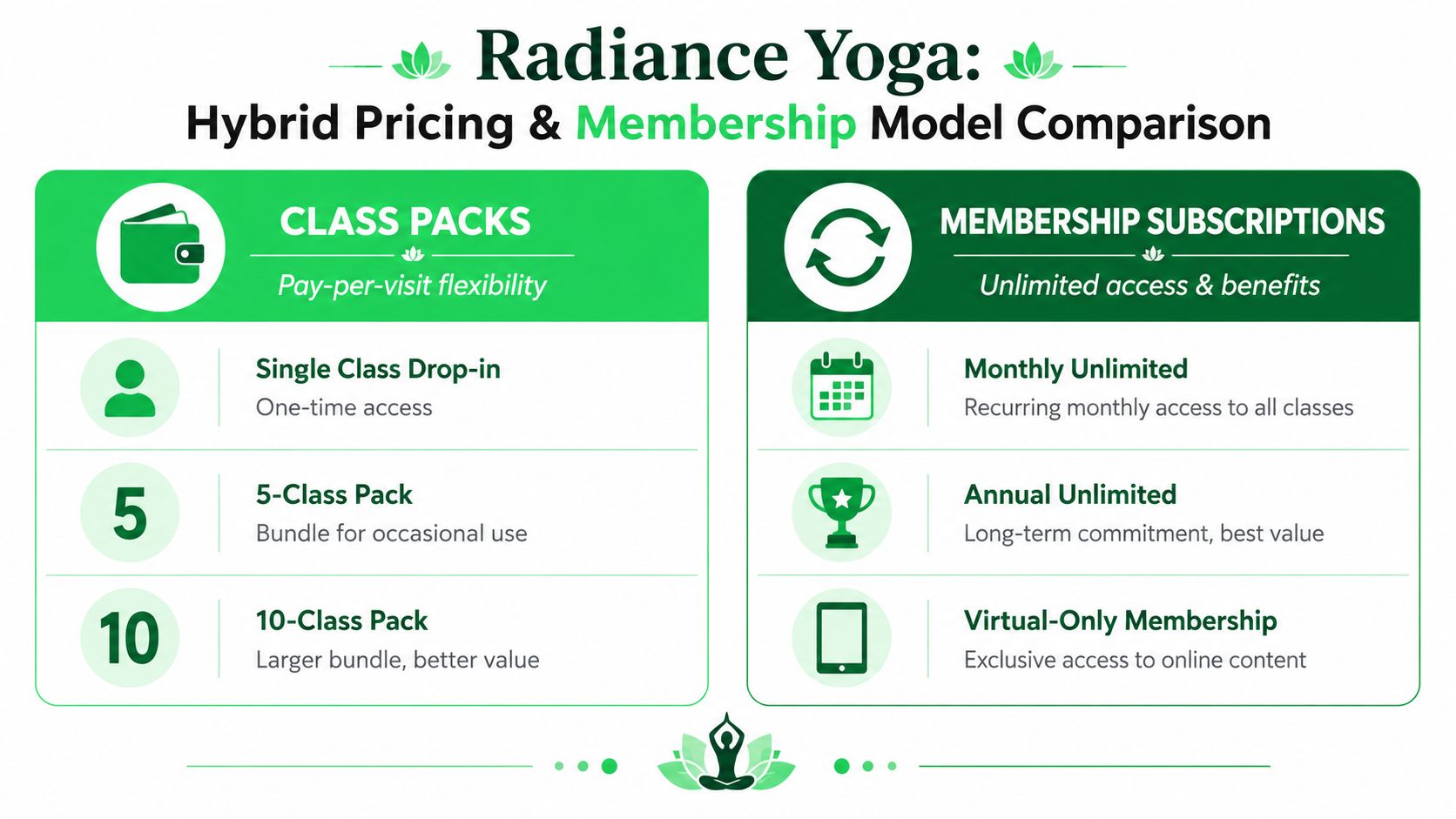 Radiance Yoga:
Hybrid Pricing & Membership Model Comparison

CLASS PACKS
Pay-per-visit flexibility

Single Class Drop-in
One-time access

5
5-Class Pack
Bundle for occasional use

10
10-Class Pack
Larger bundle, better value

MEMBERSHIP SUBSCRIPTIONS
Unlimited access & benefits

Monthly Unlimited
Recurring monthly access to all classes

Annual Unlimited
Long-term commitment, best value

Virtual-Only Membership
Exclusive access to online content